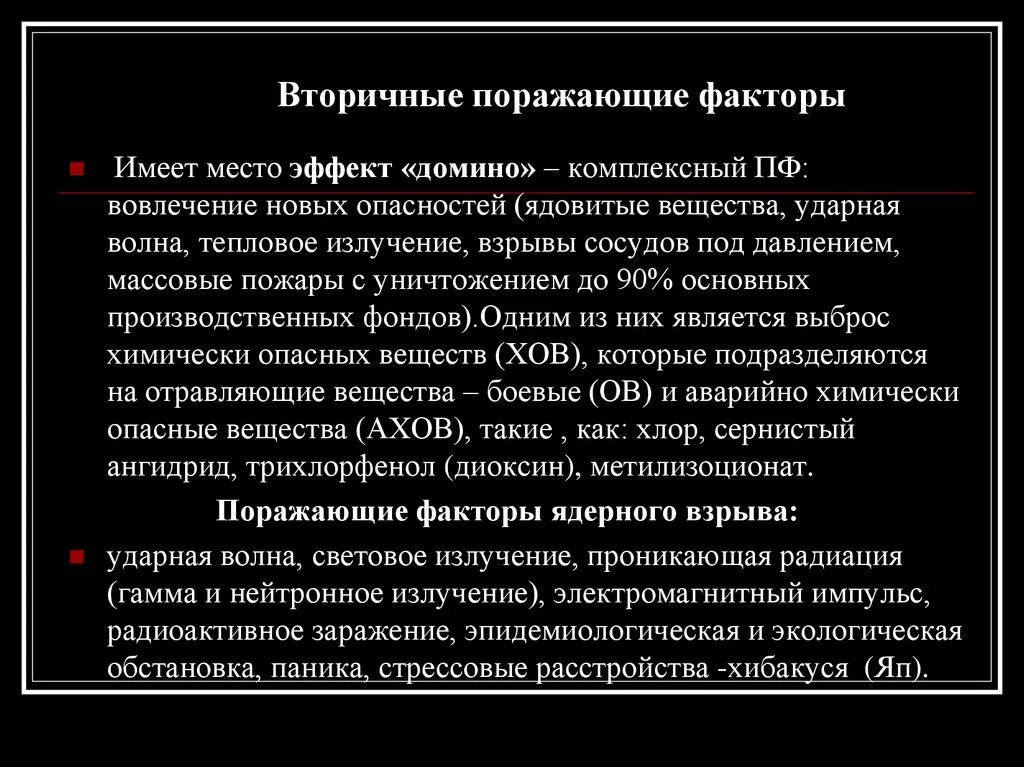 Вторичные поражающие факторы

Имеет место эффект «домино» – комплексный ПФ: вовлечение новых опасностей (ядовитые вещества, ударная волна, тепловое излучение, взрывы сосудов под давлением, массовые пожары с уничтожением до 90% основных производственных фондов).Одним из них является выброс химически опасных веществ (ХОВ), которые подразделяются на отравляющие вещества – боевые (ОВ) и аварийно химически опасные вещества (АХОВ), такие , как: хлор, сернистый ангидрид, трихлорфенол (диоксин), метилизоционат.

Поражающие факторы ядерного взрыва:

ударная волна, световое излучение, проникающая радиация (гамма и нейтронное излучение), электромагнитный импульс, радиоактивное заражение, эпидемиологическая и экологическая обстановка, паника, стрессовые расстройства -хибакуся (Яп).